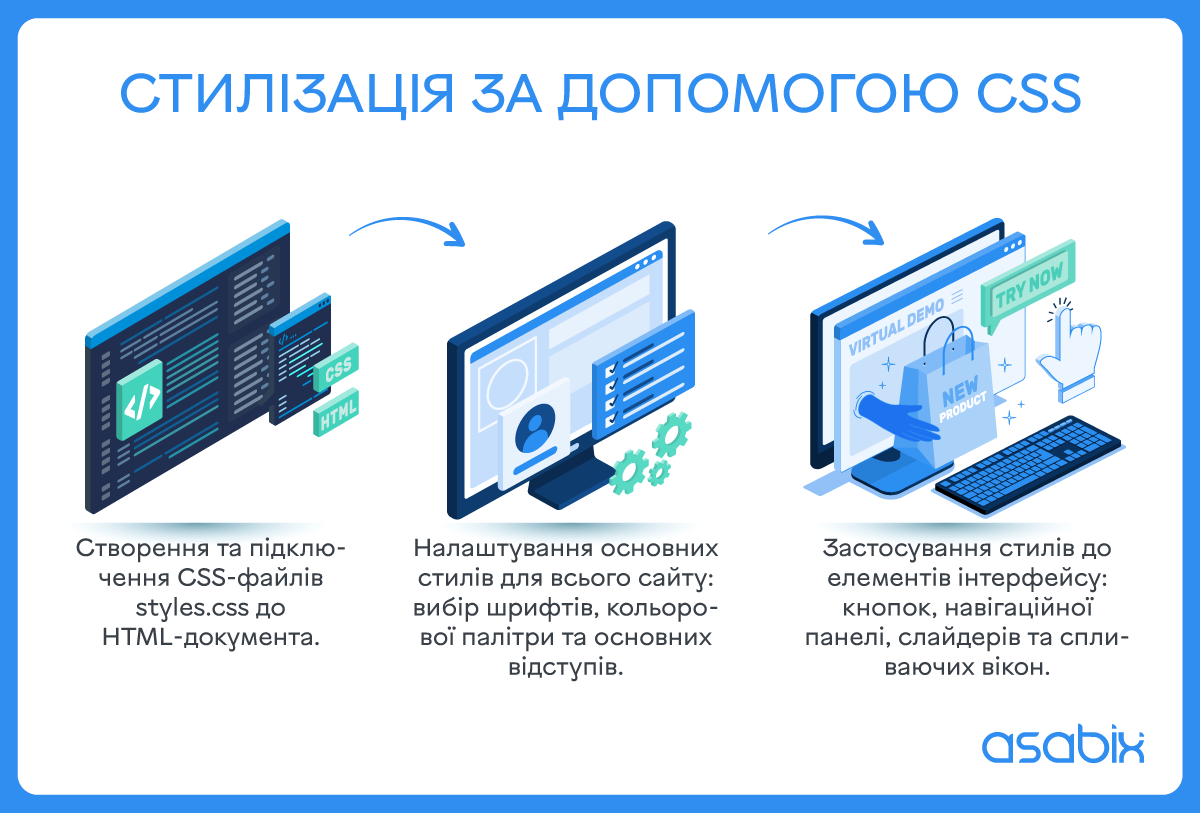 СТИЛІЗАЦІЯ ЗА ДОПОМОГОЮ CSS

</>

CSS

HTML

VIRTUAL DEMO

TRY NOW

NEW PRODUCT

Створення та підключення CSS-файлів styles.css до HTML-документа.

Налаштування основних стилів для всього сайту: вибір шрифтів, кольорової палітри та основних відступів.

Застосування стилів до елементів інтерфейсу: кнопок, навігаційної панелі, слайдерів та спливаючих вікон.

asabix